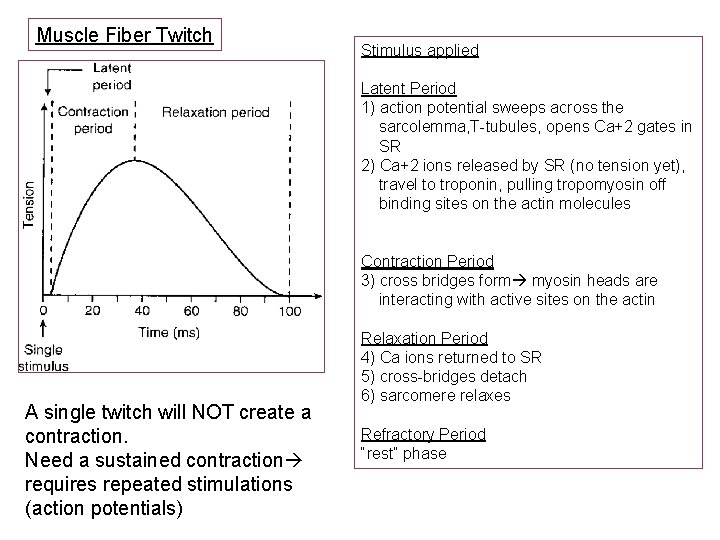 Muscle Fiber Twitch

Latent period

Contraction period

Relaxation period

Tension

0 20 40 60 80 100

Time (ms)

Single stimulus

A single twitch will NOT create a contraction.
Need a sustained contraction→ requires repeated stimulations (action potentials)

Stimulus applied

Latent Period
1) action potential sweeps across the sarcolemma,T-tubules, opens Ca+2 gates in SR
2) Ca+2 ions released by SR (no tension yet), travel to troponin, pulling tropomyosin off binding sites on the actin molecules

Contraction Period
3) cross bridges form→ myosin heads are interacting with active sites on the actin

Relaxation Period
4) Ca ions returned to SR
5) cross-bridges detach
6) sarcomere relaxes

Refractory Period
"rest" phase